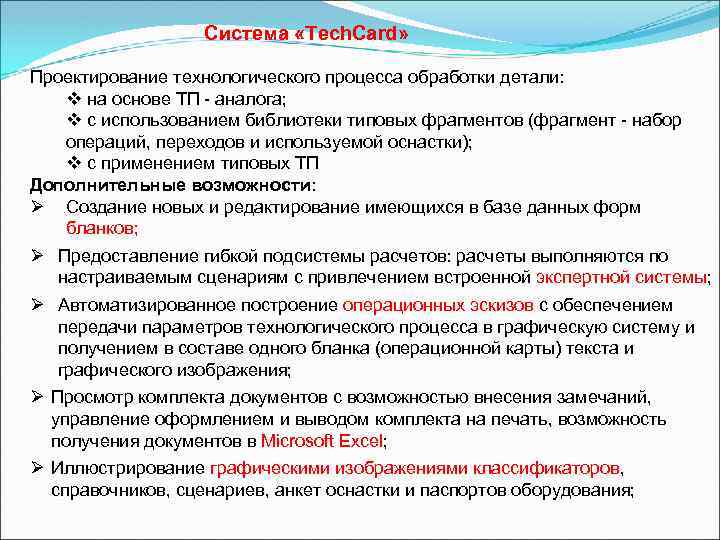 Система «TechCard»

Проектирование технологического процесса обработки детали:
❖ на основе ТП - аналога;
❖ с использованием библиотеки типовых фрагментов (фрагмент - набор операций, переходов и используемой оснастки);
❖ с применением типовых ТП
Дополнительные возможности:
➢ Создание новых и редактирование имеющихся в базе данных форм бланков;
➢ Предоставление гибкой подсистемы расчетов: расчеты выполняются по настраиваемым сценариям с привлечением встроенной экспертной системы;
➢ Автоматизированное построение операционных эскизов с обеспечением передачи параметров технологического процесса в графическую систему и получением в составе одного бланка (операционной карты) текста и графического изображения;
➢ Просмотр комплекта документов с возможностью внесения замечаний, управление оформлением и выводом комплекта на печать, возможность получения документов в Microsoft Excel;
➢ Иллюстрирование графическими изображениями классификаторов, справочников, сценариев, анкет оснастки и паспортов оборудования;